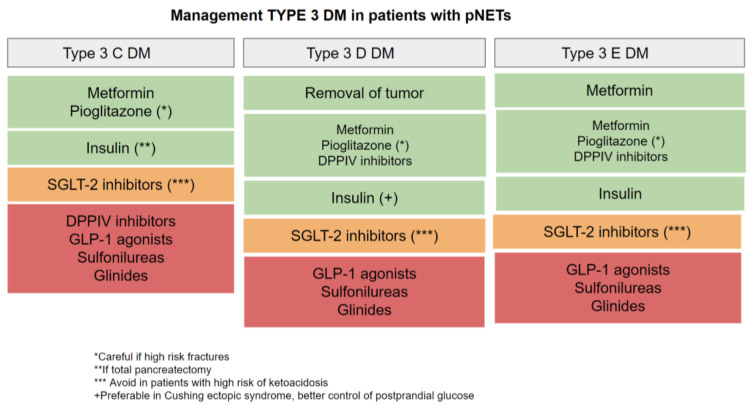 Management TYPE 3 DM in patients with pNETs

Type 3 C DM

Metformin
Pioglitazone (*)

Insulin (**)

SGLT-2 inhibitors (***)

DPPIV inhibitors
GLP-1 agonists
Sulfonilureas
Glinides

Type 3 D DM

Removal of tumor

Metformin
Pioglitazone (*)
DPPIV inhibitors

Insulin (+)

SGLT-2 inhibitors (***)

GLP-1 agonists
Sulfonilureas
Glinides

Type 3 E DM

Metformin

Metformin
Pioglitazone (*)
DPPIV inhibitors

Insulin

SGLT-2 inhibitors (***)

GLP-1 agonists
Sulfonilureas
Glinides

*Careful if high risk fractures
**If total pancreatectomy
*** Avoid in patients with high risk of ketoacidosis
+Preferable in Cushing ectopic syndrome, better control of postprandial glucose